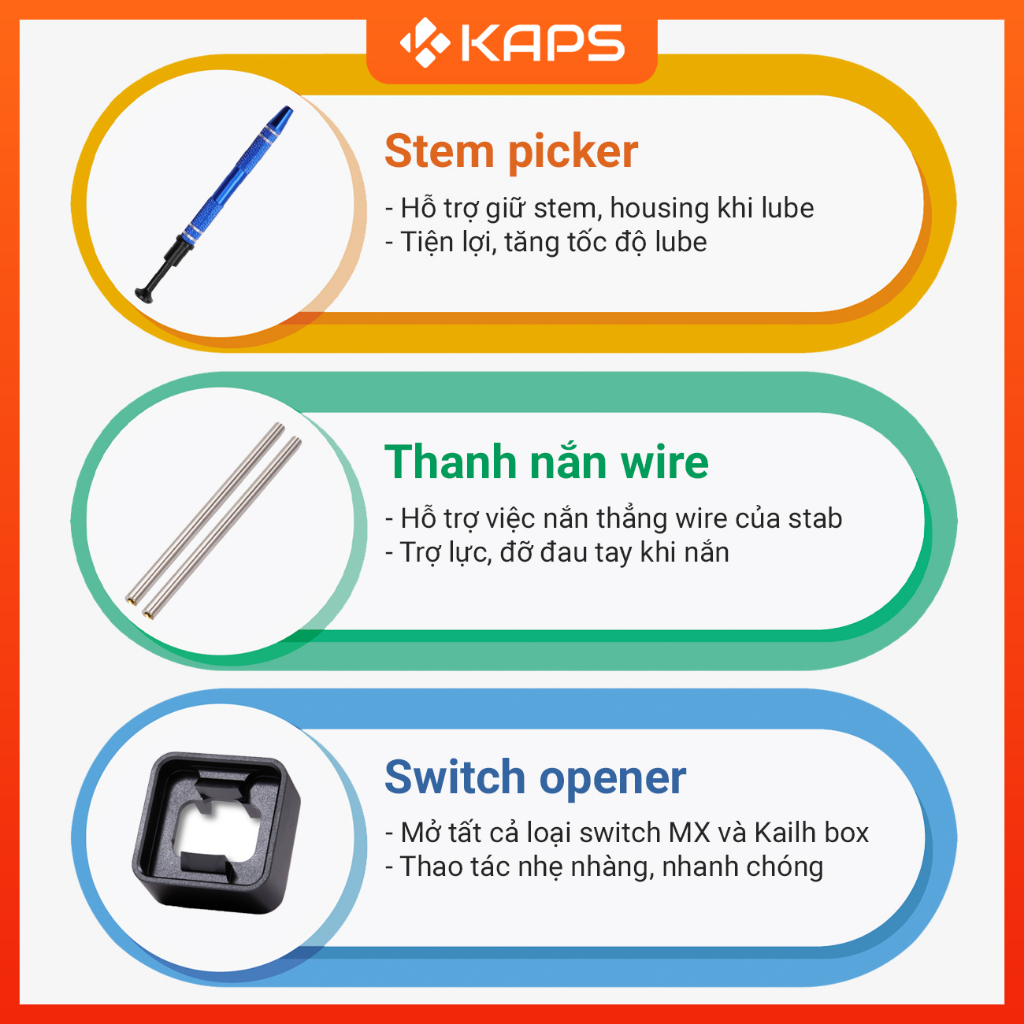 KAPS

Stem picker

- Hỗ trợ giữ stem, housing khi lube
- Tiện lợi, tăng tốc độ lube

Thanh nắn wire

- Hỗ trợ việc nắn thẳng wire của stab
- Trợ lực, đỡ đau tay khi nắn

Switch opener

- Mở tất cả loại switch MX và Kailh box
- Thao tác nhẹ nhàng, nhanh chóng